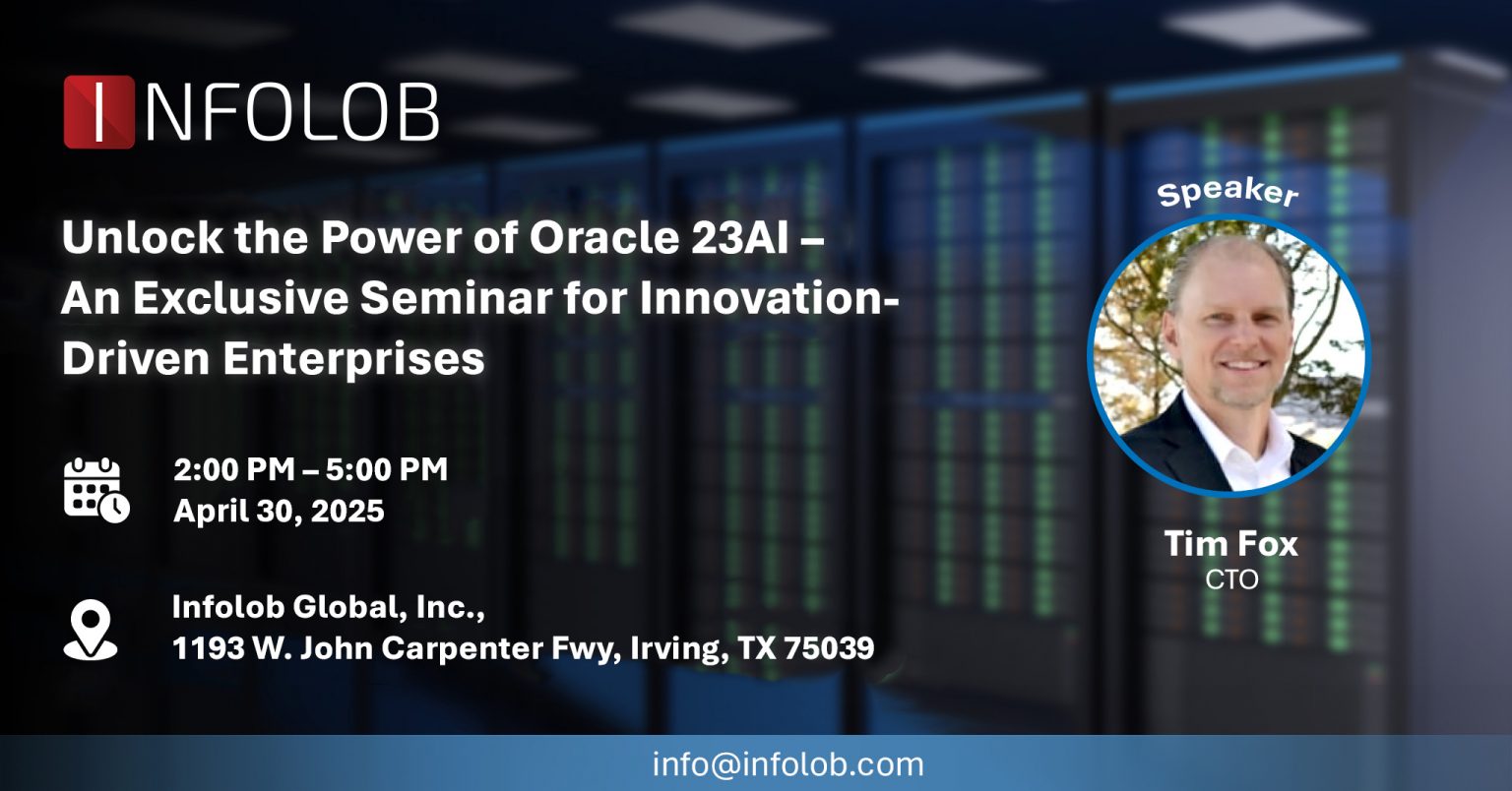 INFOLOB

Unlock the Power of Oracle 23AI – An Exclusive Seminar for Innovation-Driven Enterprises

2:00 PM – 5:00 PM
April 30, 2025

Infolob Global, Inc.,
1193 W. John Carpenter Fwy, Irving, TX 75039

Speaker

Tim Fox
CTO

info@infolob.com